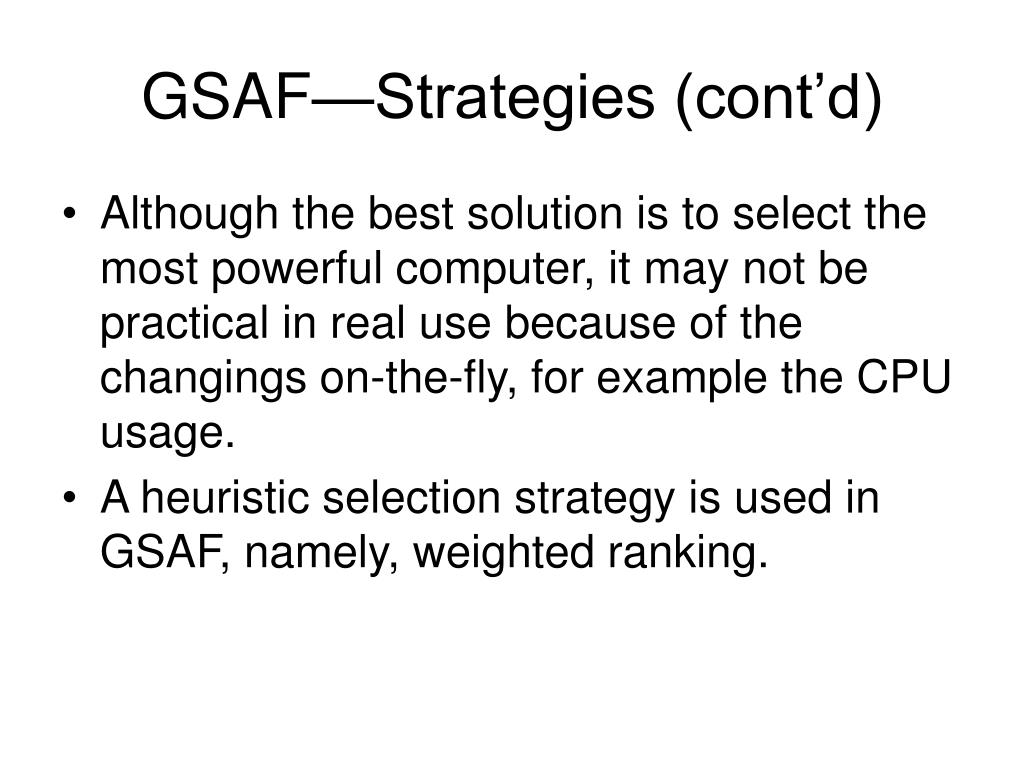 GSAF—Strategies (cont’d)

• Although the best solution is to select the most powerful computer, it may not be practical in real use because of the changings on-the-fly, for example the CPU usage.
• A heuristic selection strategy is used in GSAF, namely, weighted ranking.